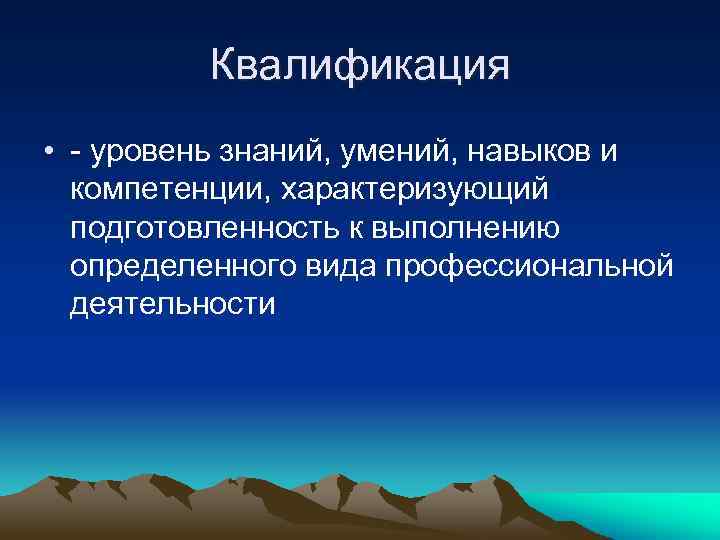 Квалификация

• - уровень знаний, умений, навыков и компетенции, характеризующий подготовленность к выполнению определенного вида профессиональной деятельности